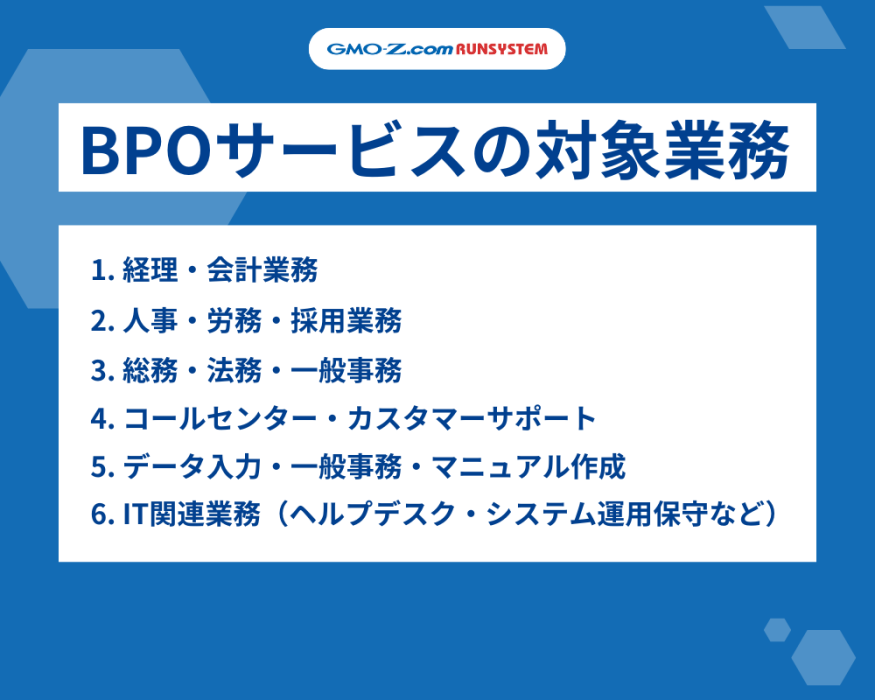 GMO-Z.com RUNSYSTEM

BPOサービスの対象業務

1. 経理・会計業務
2. 人事・労務・採用業務
3. 総務・法務・一般事務
4. コールセンター・カスタマーサポート
5. データ入力・一般事務・マニュアル作成
6. IT関連業務（ヘルプデスク・システム運用保守など）